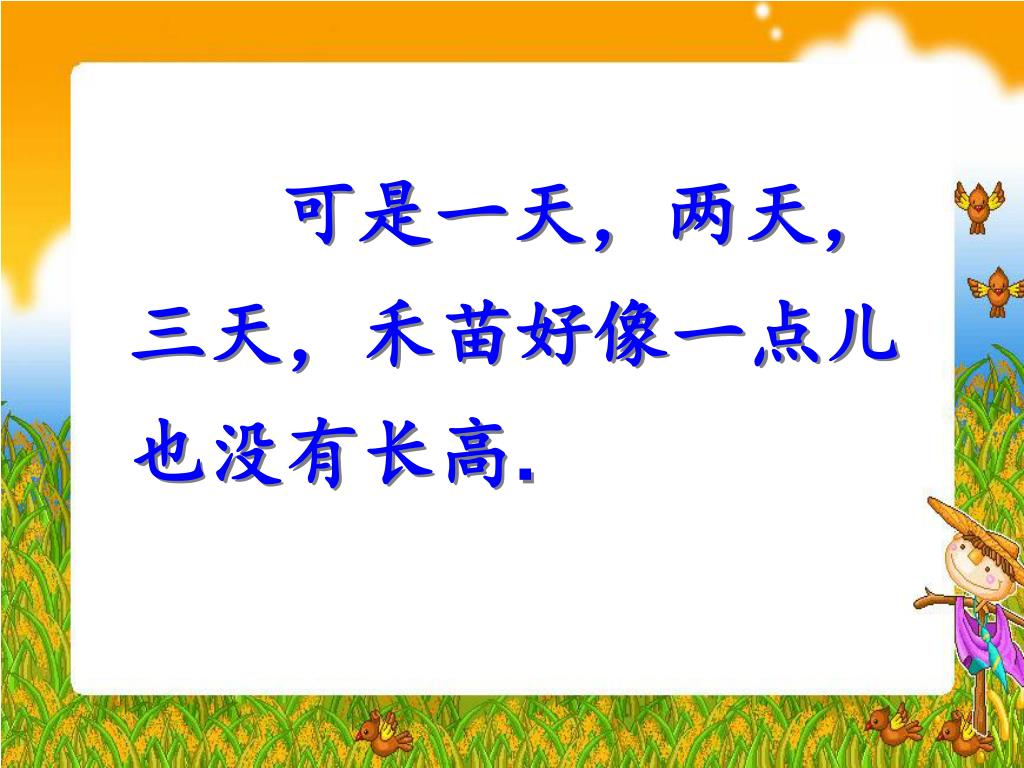 可是一天，两天，三天，禾苗好像一点儿也没有长高.